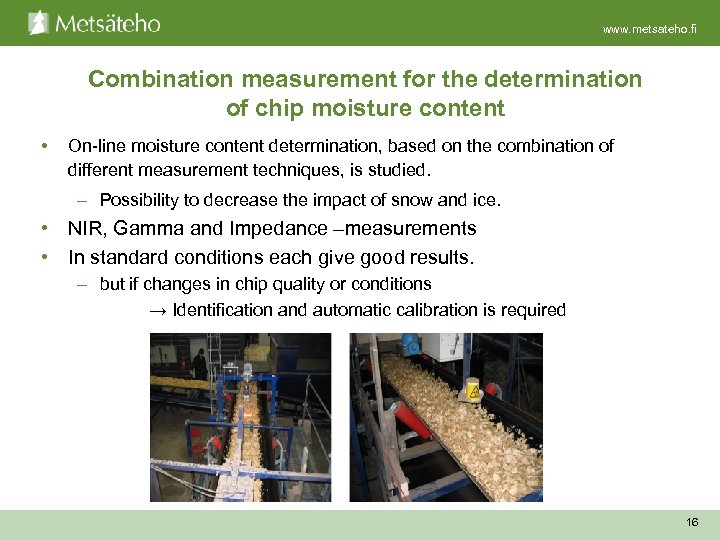 Metsäteho

www.metsateho.fi

Combination measurement for the determination of chip moisture content

• On-line moisture content determination, based on the combination of different measurement techniques, is studied.

– Possibility to decrease the impact of snow and ice.

• NIR, Gamma and Impedance –measurements

• In standard conditions each give good results.

– but if changes in chip quality or conditions

→ Identification and automatic calibration is required

16